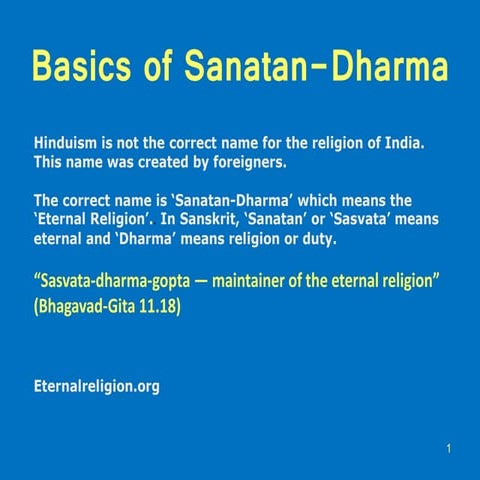 Basics of Sanatan-Dharma

Hinduism is not the correct name for the religion of India. This name was created by foreigners.

The correct name is 'Sanatan-Dharma' which means the 'Eternal Religion'. In Sanskrit, 'Sanatan' or 'Sasvata' means eternal and 'Dharma' means religion or duty.

"Sasvata-dharma-gopta — maintainer of the eternal religion" (Bhagavad-Gita 11.18)

Eternalreligion.org

1